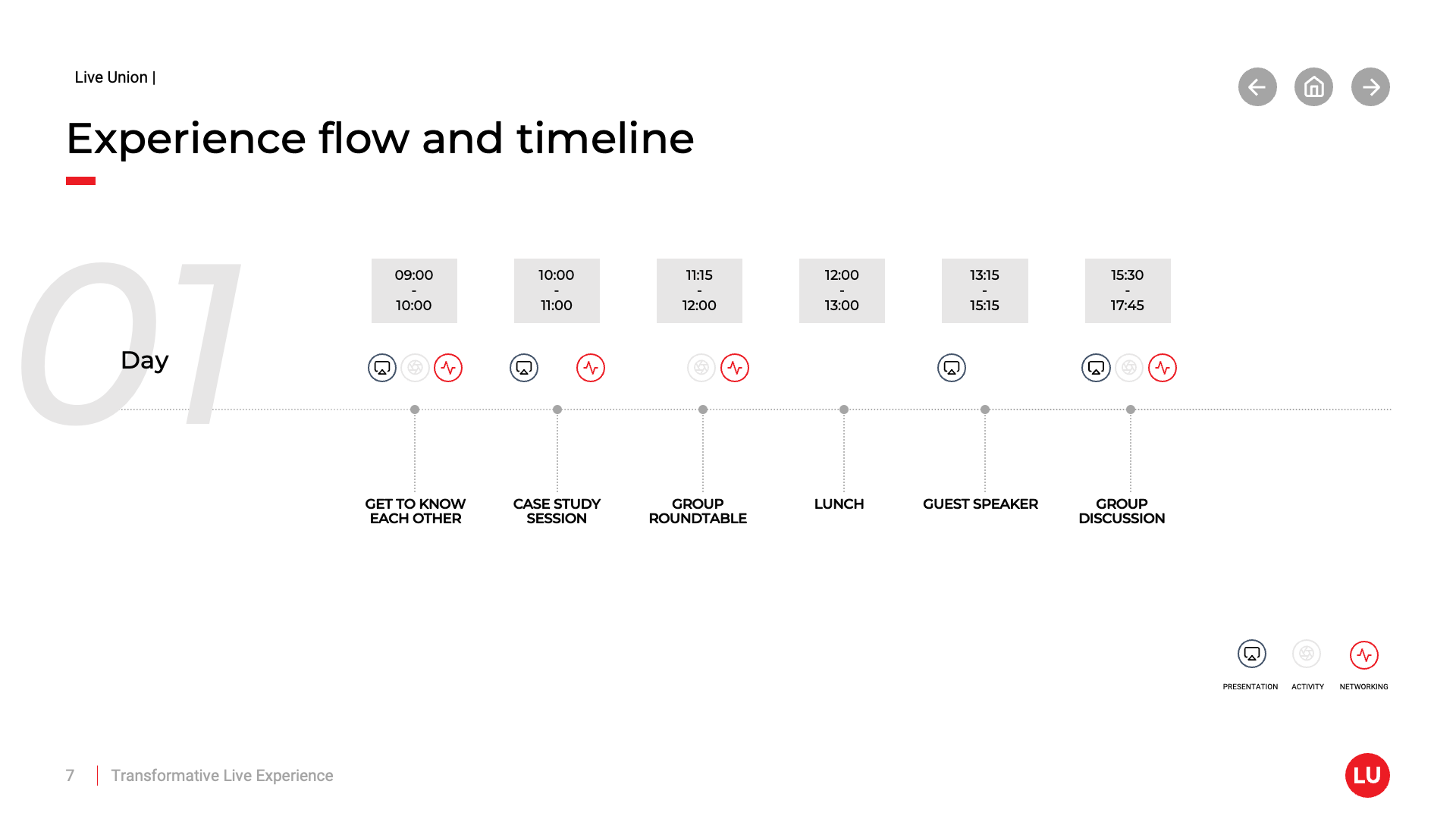 Live Union |

Experience flow and timeline

01 Day

09:00 - 10:00

10:00 - 11:00

11:15 - 12:00

12:00 - 13:00

13:15 - 15:15

15:30 - 17:45

GET TO KNOW EACH OTHER

CASE STUDY SESSION

GROUP ROUNDTABLE

LUNCH

GUEST SPEAKER

GROUP DISCUSSION

PRESENTATION ACTIVITY NETWORKING

7 | Transformative Live Experience

LU